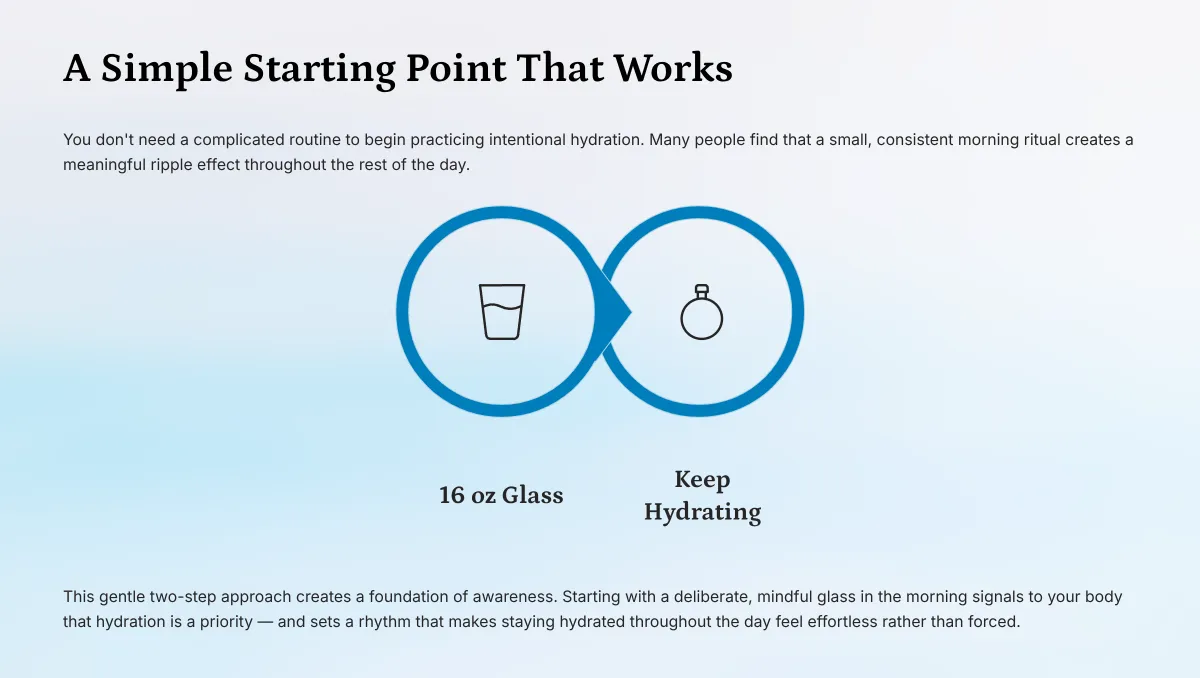 A Simple Starting Point That Works

You don't need a complicated routine to begin practicing intentional hydration. Many people find that a small, consistent morning ritual creates a meaningful ripple effect throughout the rest of the day.

16 oz Glass

Keep Hydrating

This gentle two-step approach creates a foundation of awareness. Starting with a deliberate, mindful glass in the morning signals to your body that hydration is a priority — and sets a rhythm that makes staying hydrated throughout the day feel effortless rather than forced.